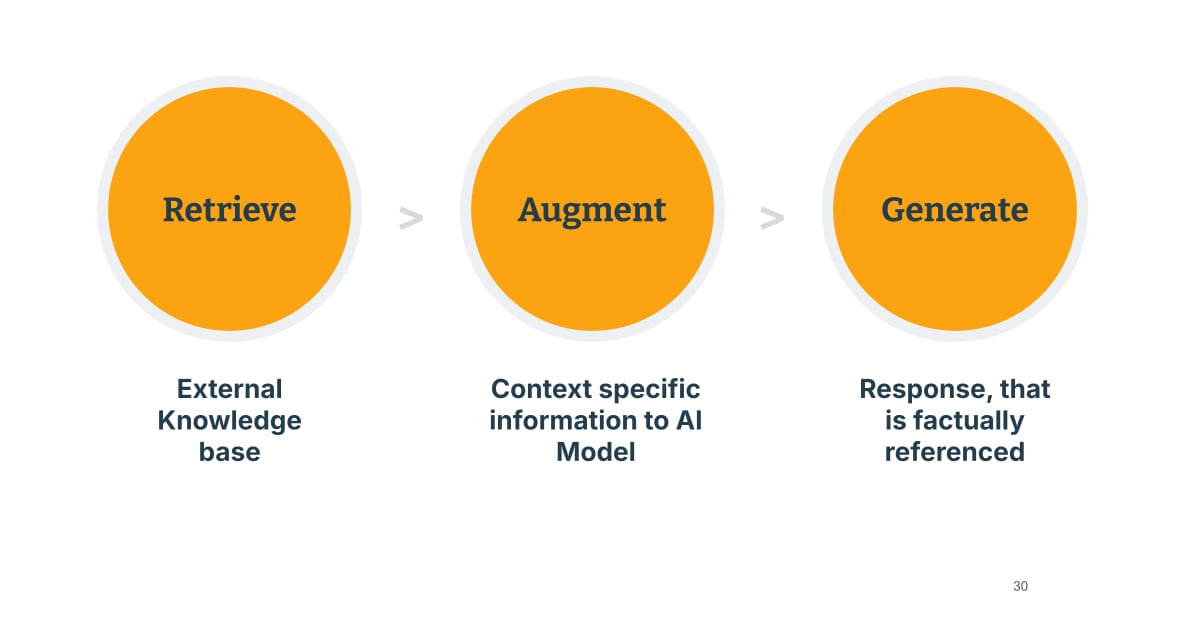 Retrieve

>

Augment

>

Generate

External Knowledge base

Context specific information to AI Model

Response, that is factually referenced

30